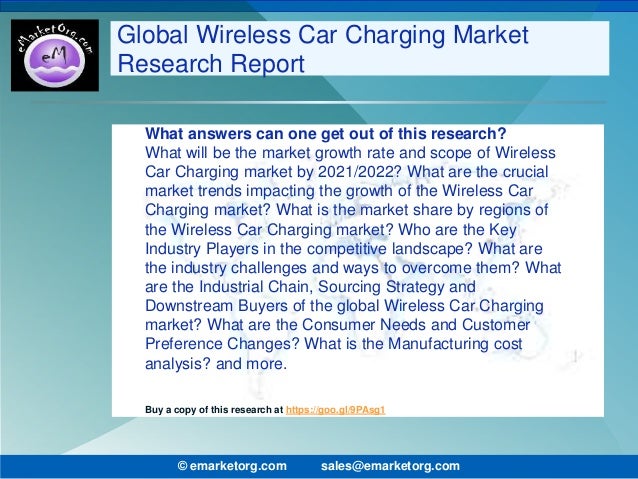 eMarketOrg.com
eM

Global Wireless Car Charging Market Research Report

What answers can one get out of this research?
What will be the market growth rate and scope of Wireless Car Charging market by 2021/2022? What are the crucial market trends impacting the growth of the Wireless Car Charging market? What is the market share by regions of the Wireless Car Charging market? Who are the Key Industry Players in the competitive landscape? What are the industry challenges and ways to overcome them? What are the Industrial Chain, Sourcing Strategy and Downstream Buyers of the global Wireless Car Charging market? What are the Consumer Needs and Customer Preference Changes? What is the Manufacturing cost analysis? and more.

Buy a copy of this research at https://goo.gl/9PAsg1

© emarketorg.com sales@emarketorg.com